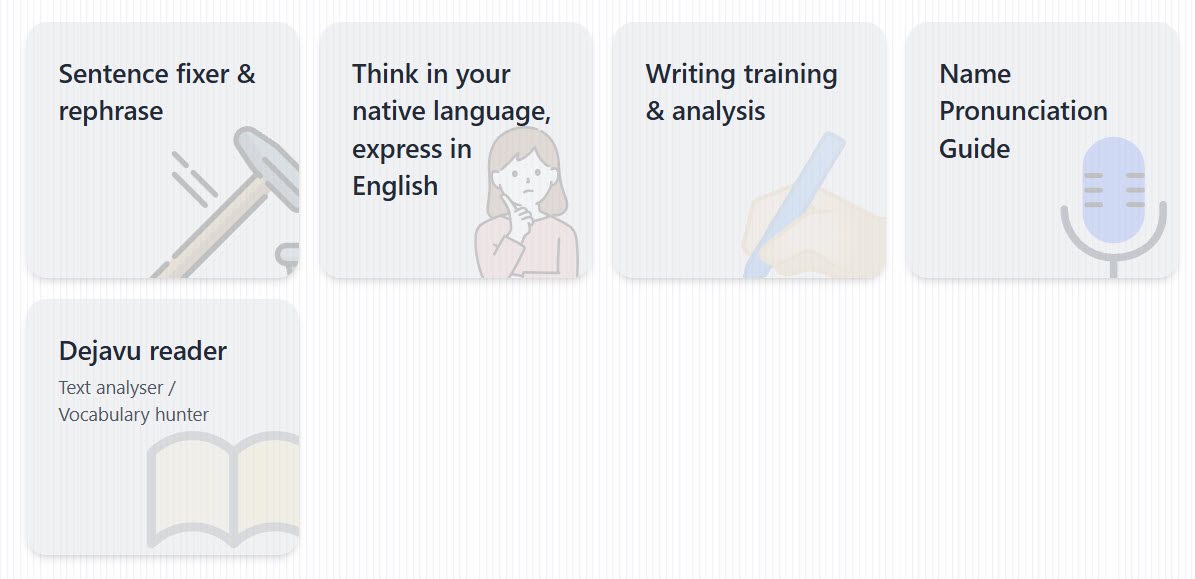 Sentence fixer & rephrase

Think in your native language, express in English

Writing training & analysis

Name Pronunciation Guide

Dejavu reader

Text analyser / Vocabulary hunter